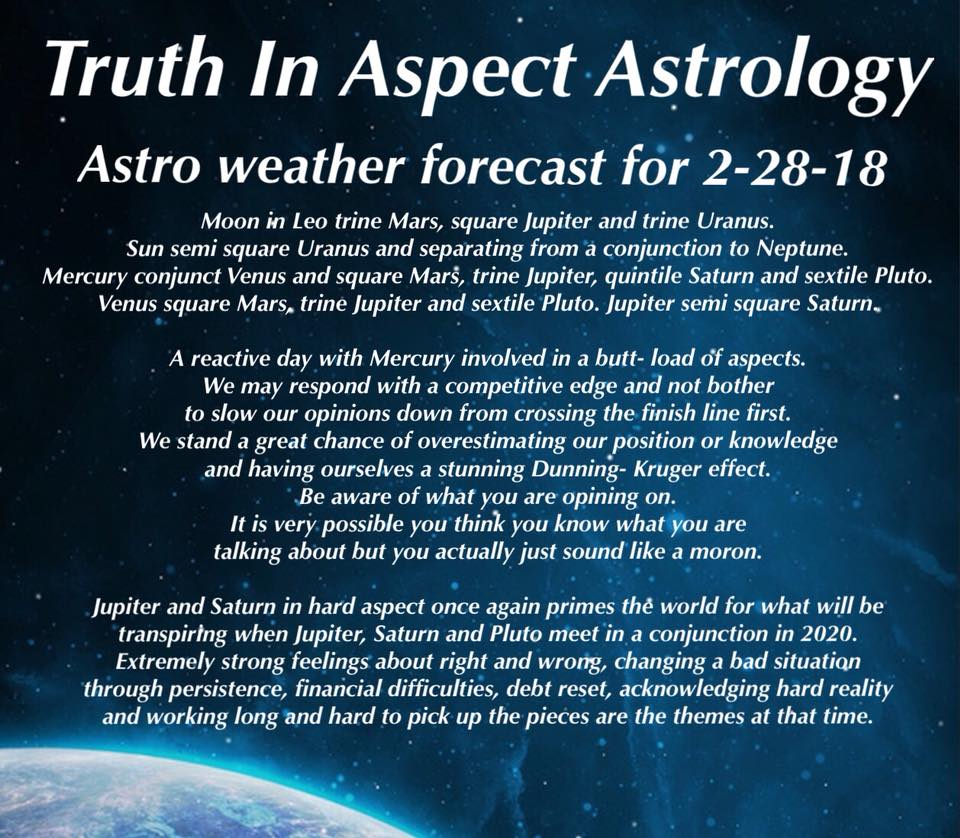 Truth In Aspect Astrology

Astro weather forecast for 2-28-18

Moon in Leo trine Mars, square Jupiter and trine Uranus.
Sun semi square Uranus and separating from a conjunction to Neptune.
Mercury conjunct Venus and square Mars, trine Jupiter, quintile Saturn and sextile Pluto.
Venus square Mars, trine Jupiter and sextile Pluto. Jupiter semi square Saturn.

A reactive day with Mercury involved in a butt- load of aspects.
We may respond with a competitive edge and not bother
to slow our opinions down from crossing the finish line first.
We stand a great chance of overestimating our position or knowledge
and having ourselves a stunning Dunning- Kruger effect.
Be aware of what you are opining on.
It is very possible you think you know what you are
talking about but you actually just sound like a moron.

Jupiter and Saturn in hard aspect once again primes the world for what will be
transpiring when Jupiter, Saturn and Pluto meet in a conjunction in 2020.
Extremely strong feelings about right and wrong, changing a bad situation
through persistence, financial difficulties, debt reset, acknowledging hard reality
and working long and hard to pick up the pieces are the themes at that time.